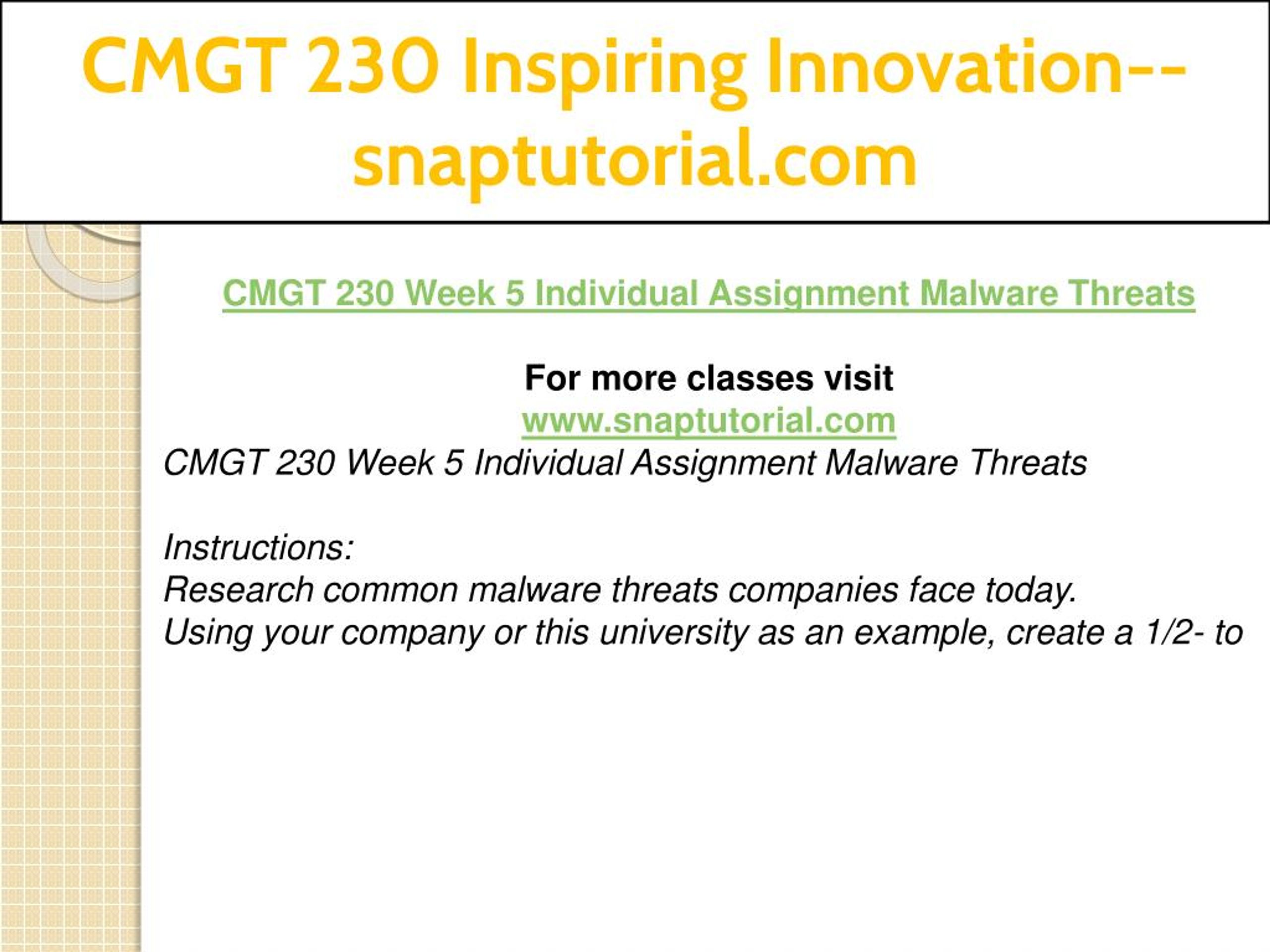 CMGT 230 Inspiring Innovation--snaptutorial.com

CMGT 230 Week 5 Individual Assignment Malware Threats

For more classes visit
www.snaptutorial.com
CMGT 230 Week 5 Individual Assignment Malware Threats

Instructions:
Research common malware threats companies face today.
Using your company or this university as an example, create a 1/2- to